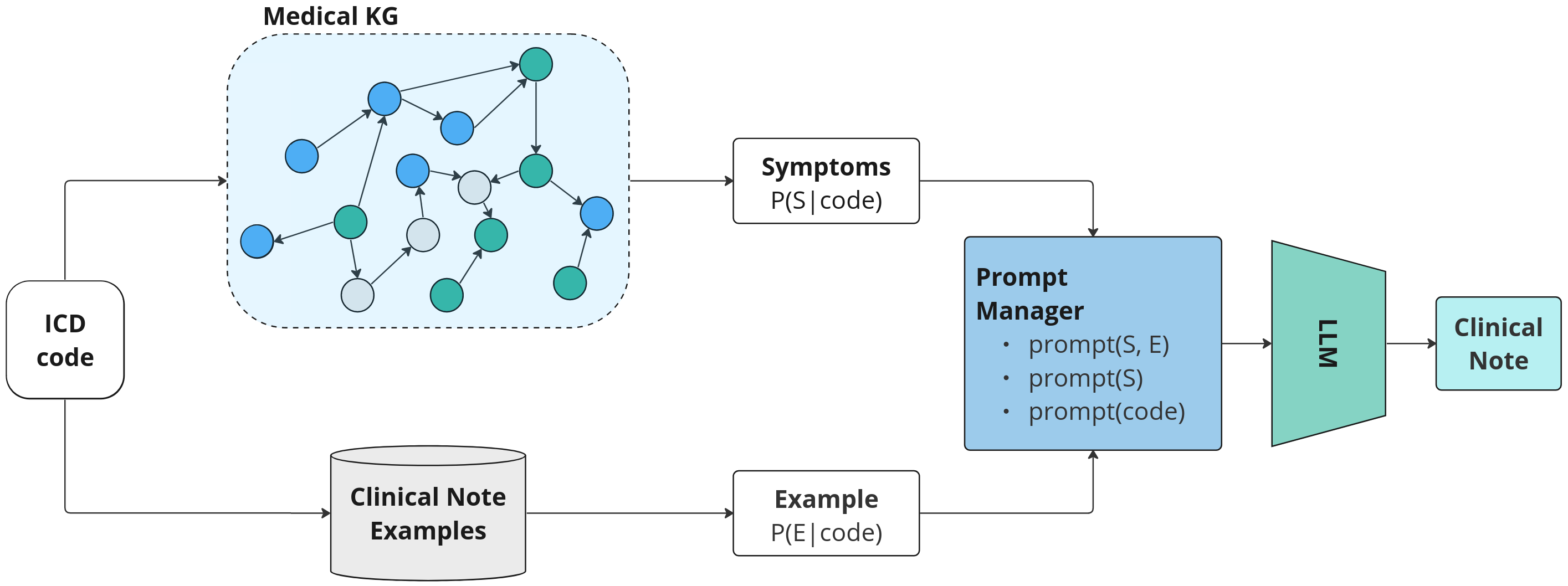 Medical KG

ICD code

Symptoms
P(S|code)

Clinical Note Examples

Example
P(E|code)

Prompt Manager
• prompt(S, E)
• prompt(S)
• prompt(code)

LLM

Clinical Note